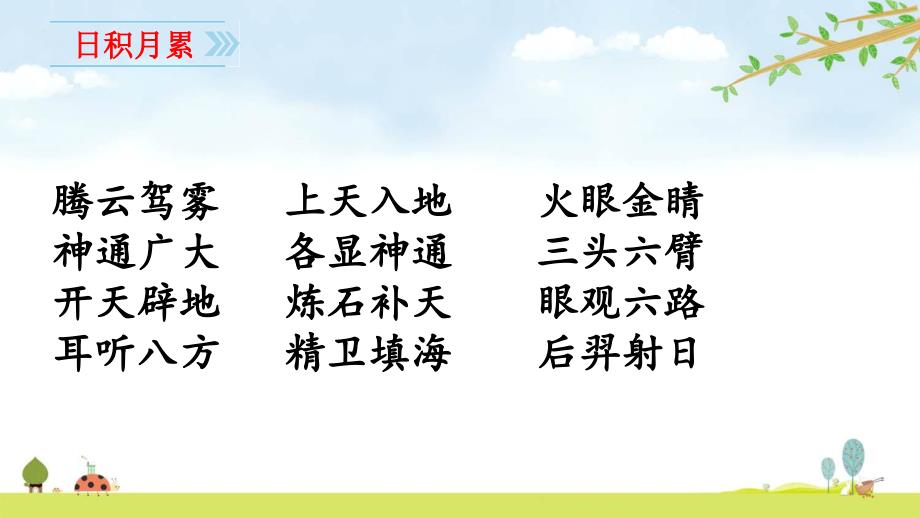 日积月累

腾云驾雾　上天入地　火眼金睛
神通广大　各显神通　三头六臂
开天辟地　炼石补天　眼观六路
耳听八方　精卫填海　后羿射日